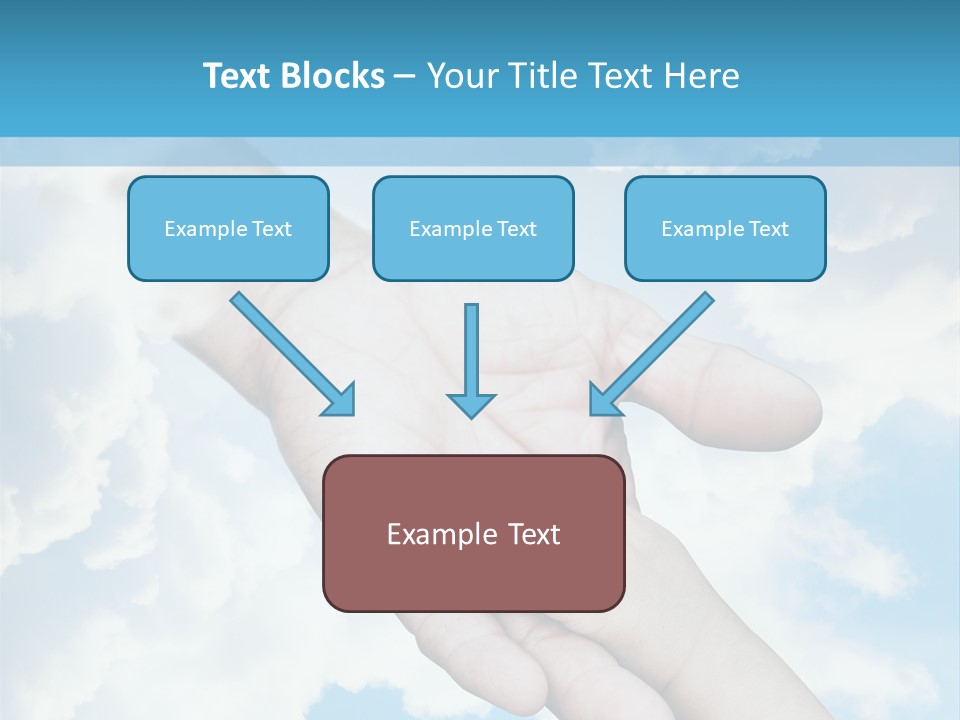 Text Blocks – Your Title Text Here

Example Text

Example Text

Example Text

Example Text